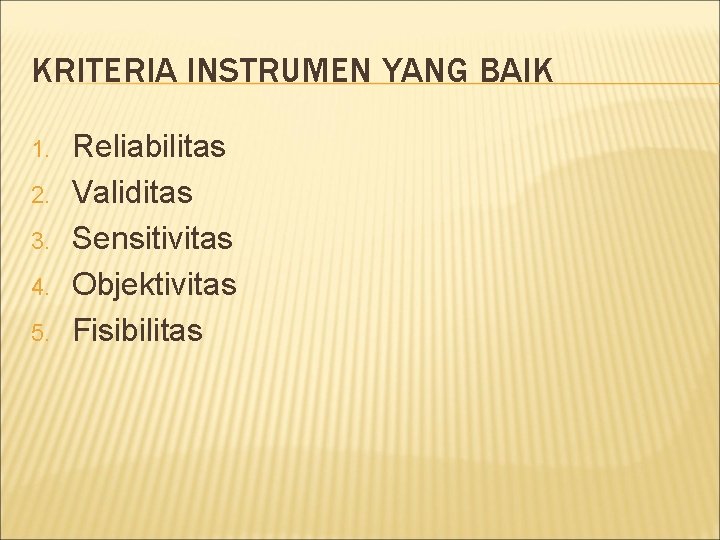 KRITERIA INSTRUMEN YANG BAIK

1. Reliabilitas
2. Validitas
3. Sensitivitas
4. Objektivitas
5. Fisibilitas